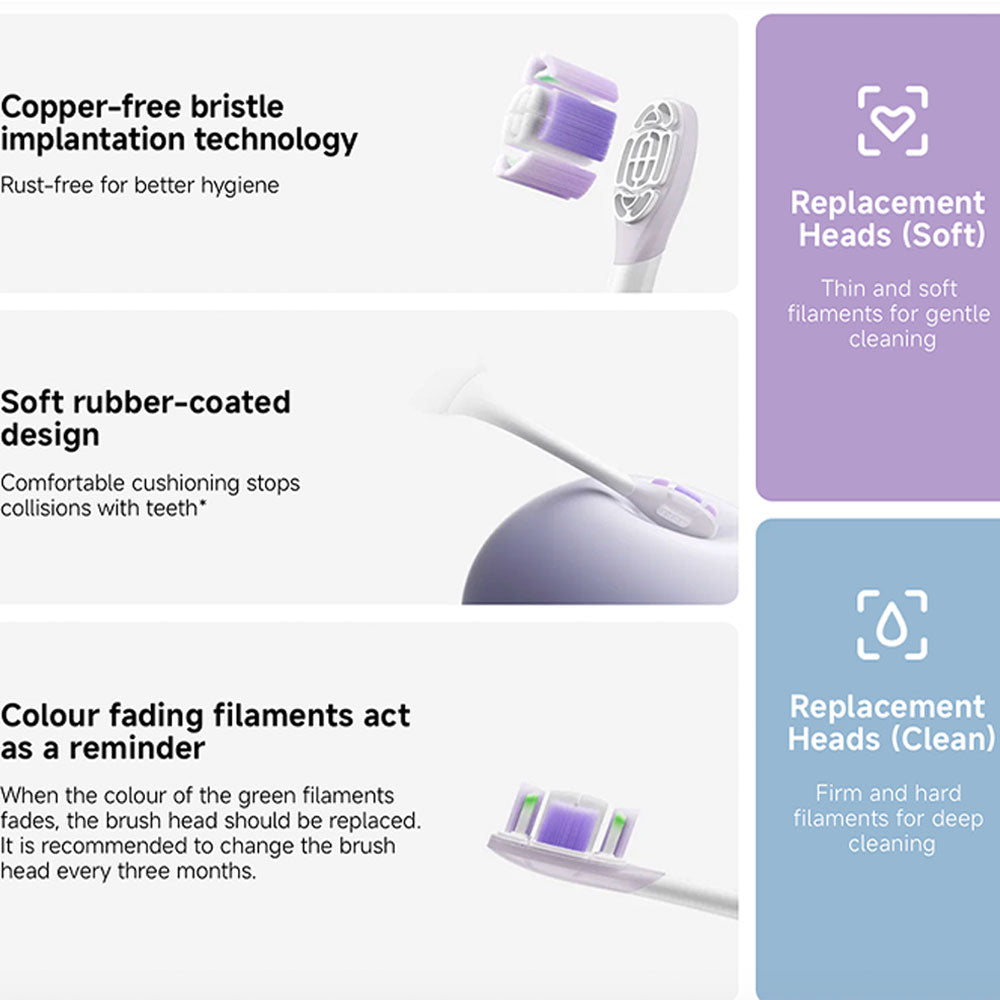 Copper-free bristle implantation technology

Rust-free for better hygiene

Soft rubber-coated design

Comfortable cushioning stops collisions with teeth*

Colour fading filaments act as a reminder

When the colour of the green filaments fades, the brush head should be replaced. It is recommended to change the brush head every three months.

Replacement Heads (Soft)

Thin and soft filaments for gentle cleaning

Replacement Heads (Clean)

Firm and hard filaments for deep cleaning